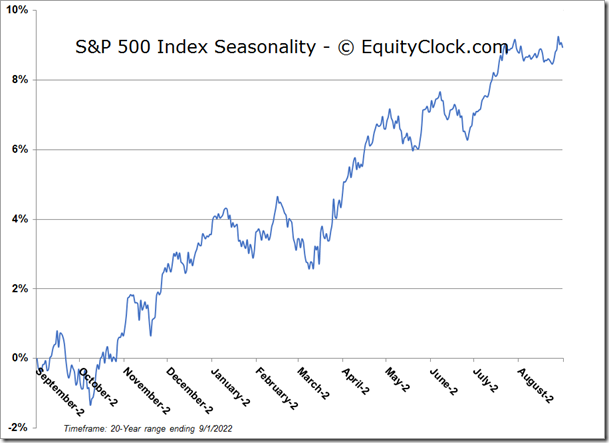 S&P 500 Index Seasonality - © EquityClock.com

10%
8%
6%
4%
2%
0%
-2%

September-2
October-2
November-2
December-2
January-2
February-2
March-2
April-2
May-2
June-2
July-2
August-2

Timeframe: 20-Year range ending 9/1/2022